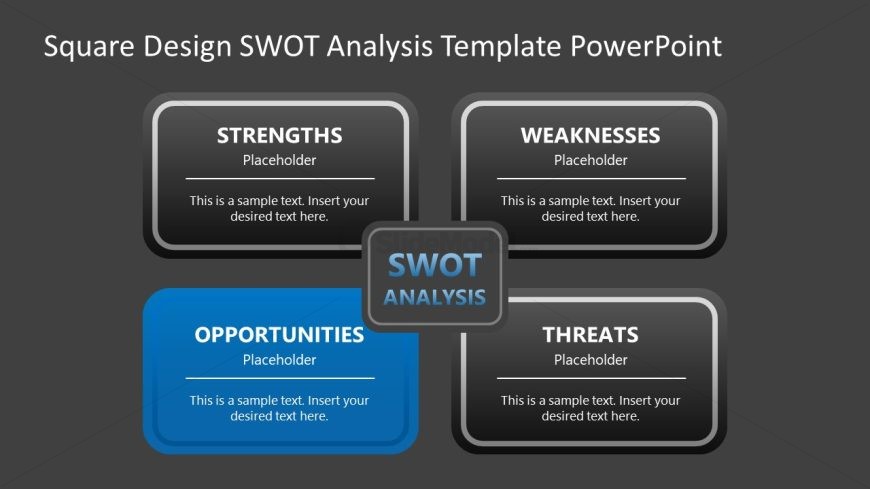 Square Design SWOT Analysis Template PowerPoint

STRENGTHS
Placeholder

This is a sample text. Insert your desired text here.

WEAKNESSES
Placeholder

This is a sample text. Insert your desired text here.

SWOT
ANALYSIS

OPPORTUNITIES
Placeholder

This is a sample text. Insert your desired text here.

THREATS
Placeholder

This is a sample text. Insert your desired text here.